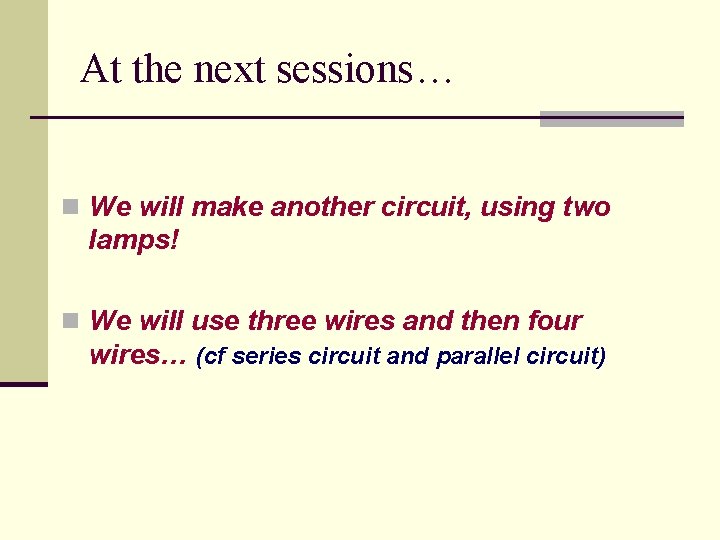 At the next sessions…

We will make another circuit, using two lamps!

We will use three wires and then four wires… (cf series circuit and parallel circuit)